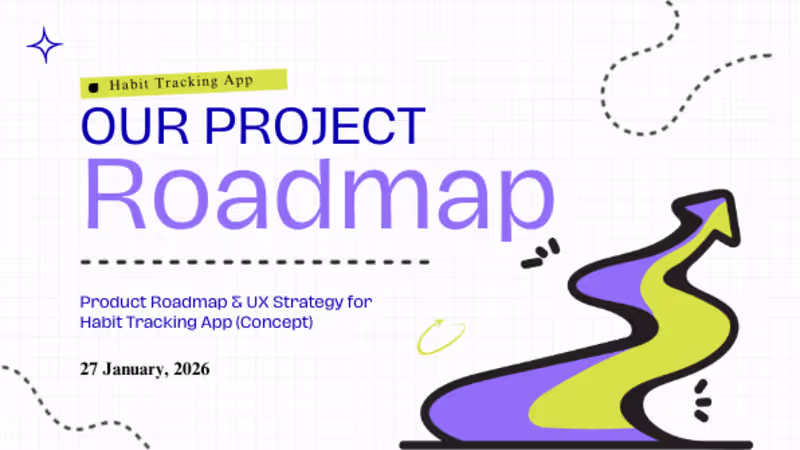 Habit Tracking App

OUR PROJECT
Roadmap

Product Roadmap & UX Strategy for Habit Tracking App (Concept)

27 January, 2026